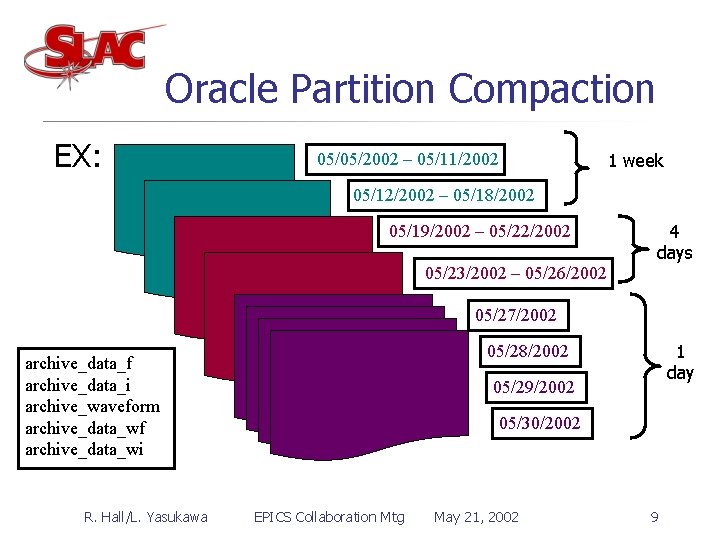 SLAC

Oracle Partition Compaction

EX:

05/05/2002 – 05/11/2002

05/12/2002 – 05/18/2002

1 week

05/19/2002 – 05/22/2002

05/23/2002 – 05/26/2002

4 days

05/27/2002

05/28/2002

05/29/2002

05/30/2002

1 day

archive_data_f
archive_data_i
archive_waveform
archive_data_wf
archive_data_wi

R. Hall/L. Yasukawa EPICS Collaboration Mtg May 21, 2002 9